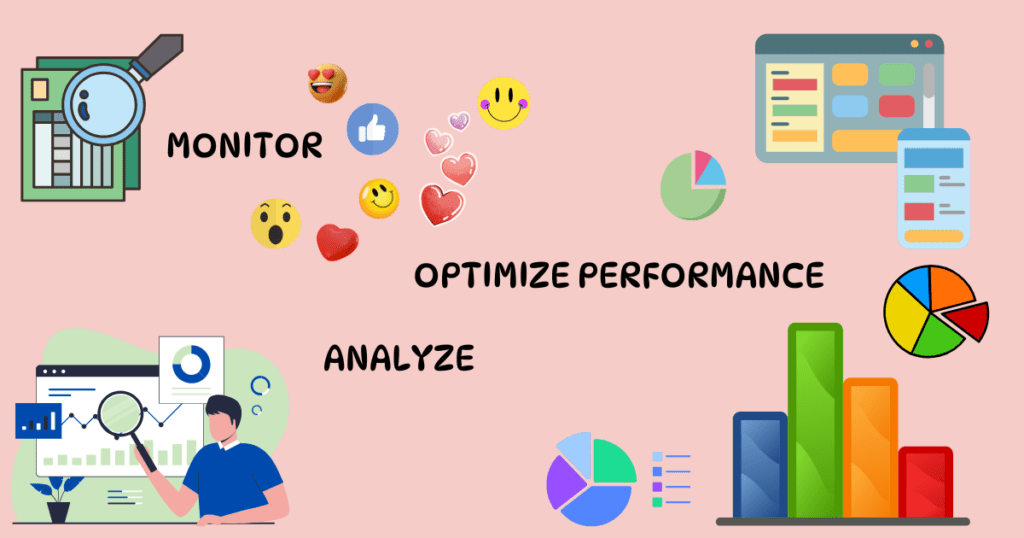 MONITOR

OPTIMIZE PERFORMANCE

ANALYZE